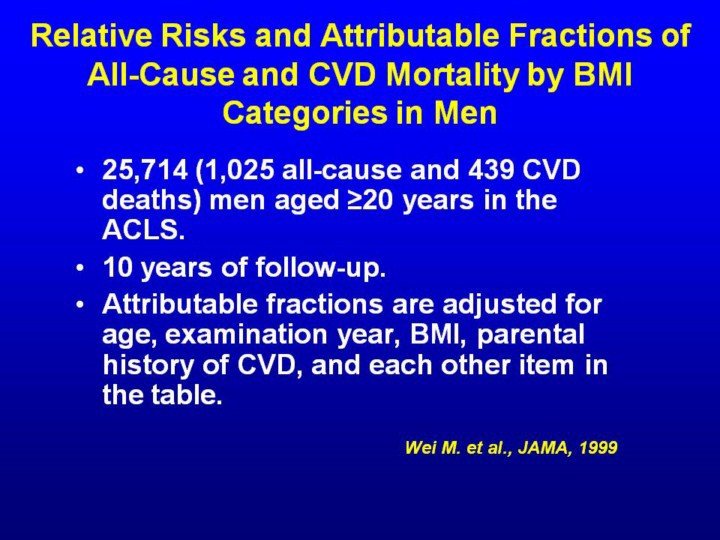 Relative Risks and Attributable Fractions of All-Cause and CVD Mortality by BMI Categories in Men

• 25,714 (1,025 all-cause and 439 CVD deaths) men aged ≥20 years in the ACLS.

• 10 years of follow-up.

• Attributable fractions are adjusted for age, examination year, BMI, parental history of CVD, and each other item in the table.

Wei M. et al., JAMA, 1999